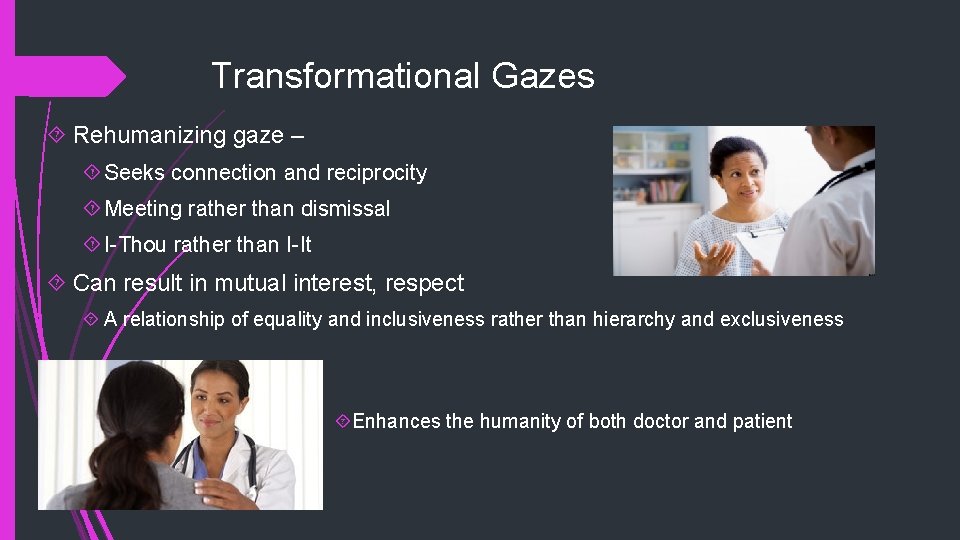 Transformational Gazes

Rehumanizing gaze –

Seeks connection and reciprocity

Meeting rather than dismissal

I-Thou rather than I-It

Can result in mutual interest, respect

A relationship of equality and inclusiveness rather than hierarchy and exclusiveness

Enhances the humanity of both doctor and patient